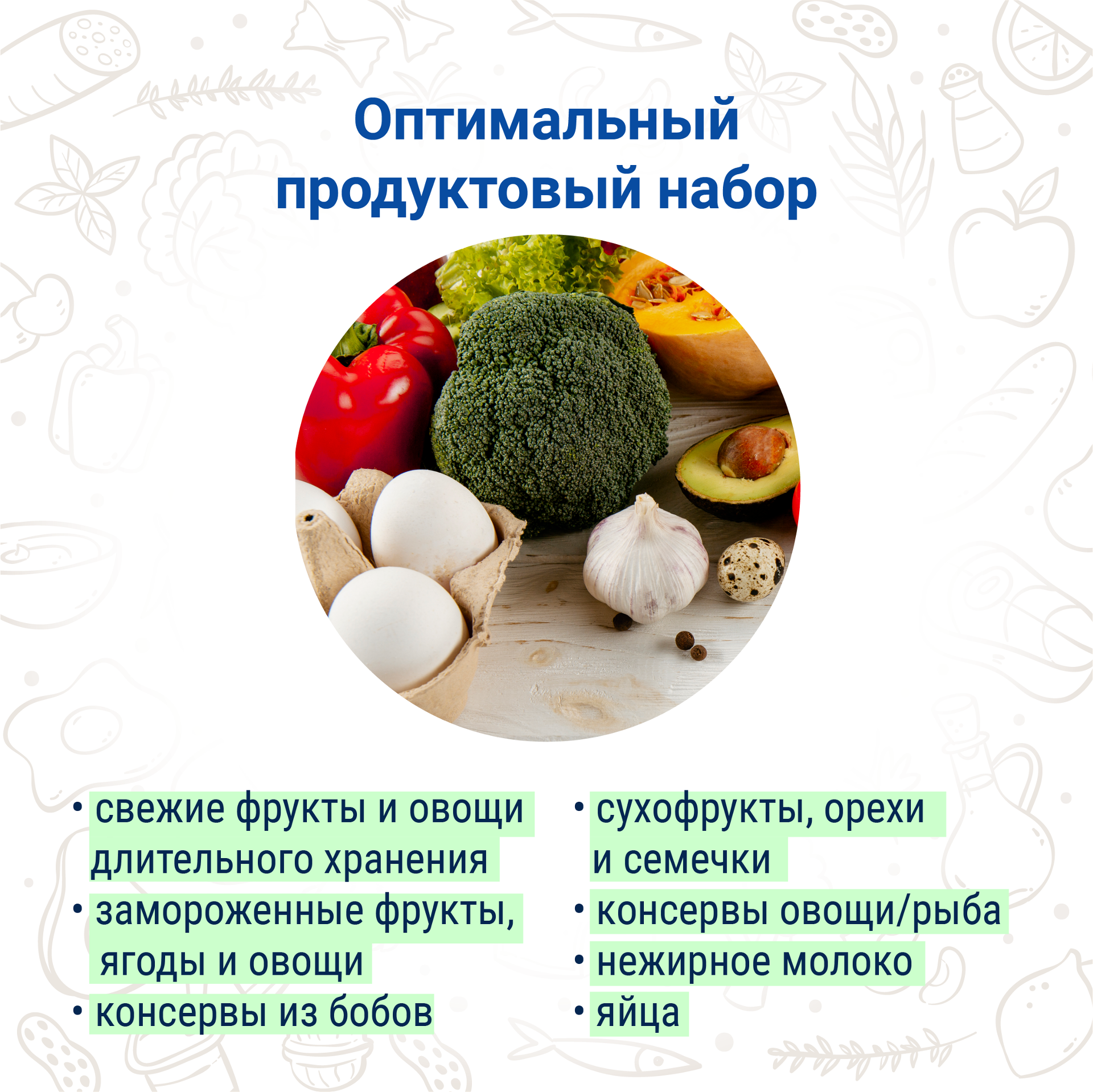 Оптимальный продуктовый набор

• свежие фрукты и овощи длительного хранения
• замороженные фрукты, ягоды и овощи
• консервы из бобов

• сухофрукты, орехи и семечки
• консервы овощи/рыба
• нежирное молоко
• яйца